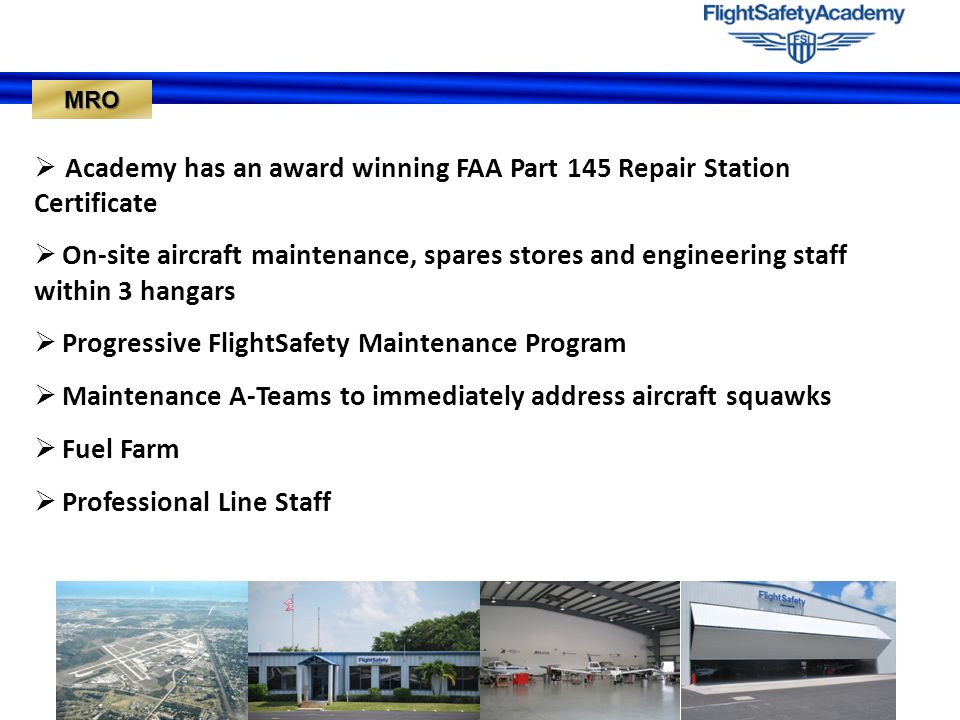 FlightSafetyAcademy

FSI

MRO

➢ Academy has an award winning FAA Part 145 Repair Station Certificate

➢ On-site aircraft maintenance, spares stores and engineering staff within 3 hangars

➢ Progressive FlightSafety Maintenance Program

➢ Maintenance A-Teams to immediately address aircraft squawks

➢ Fuel Farm

➢ Professional Line Staff

FlightSafety

FlightSafety